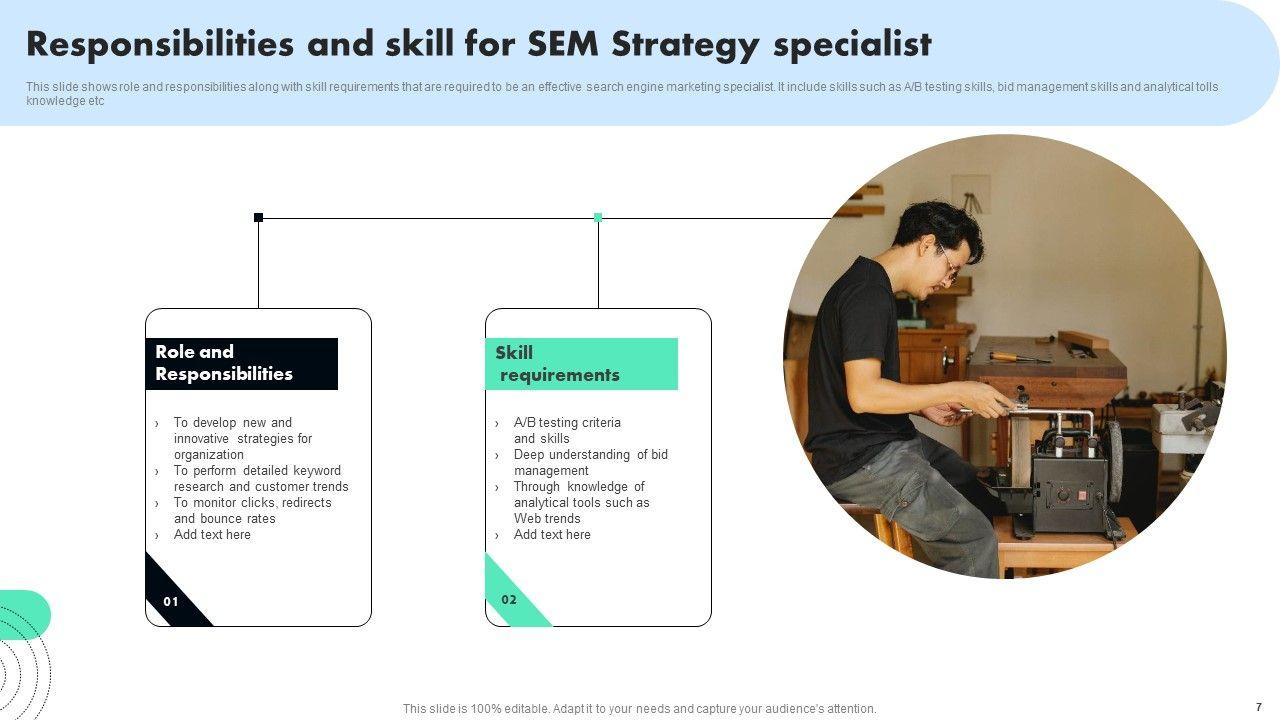 Responsibilities and skill for SEM Strategy specialist

This slide shows role and responsibilities along with skill requirements that are required to be an effective search engine marketing specialist. It include skills such as A/B testing skills, bid management skills and analytical tolls knowledge etc

Role and Responsibilities

› To develop new and innovative strategies for organization
› To perform detailed keyword research and customer trends
› To monitor clicks, redirects and bounce rates
› Add text here

01

Skill requirements

› A/B testing criteria and skills
› Deep understanding of bid management
› Through knowledge of analytical tools such as Web trends
› Add text here

02

This slide is 100% editable. Adapt it to your needs and capture your audience's attention.

7